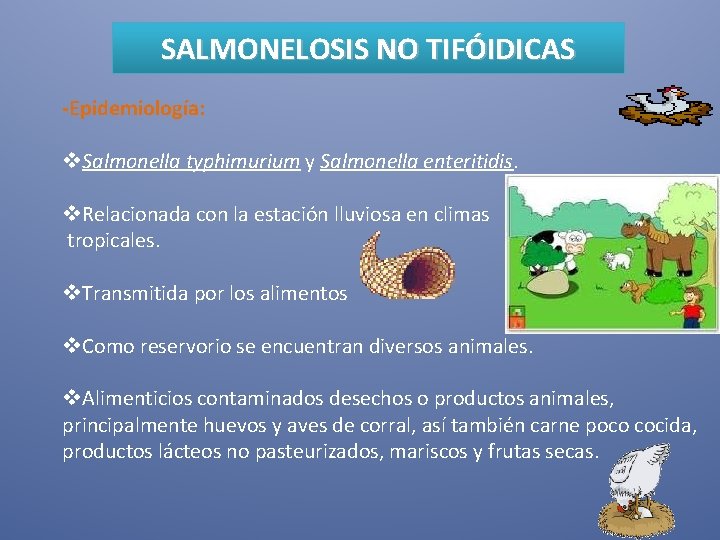 SALMONELOSIS NO TIFÓIDICAS

-Epidemiología:

❖Salmonella typhimurium y Salmonella enteritidis.

❖Relacionada con la estación lluviosa en climas tropicales.

❖Transmitida por los alimentos

❖Como reservorio se encuentran diversos animales.

❖Alimenticios contaminados desechos o productos animales, principalmente huevos y aves de corral, así también carne poco cocida, productos lácteos no pasteurizados, mariscos y frutas secas.